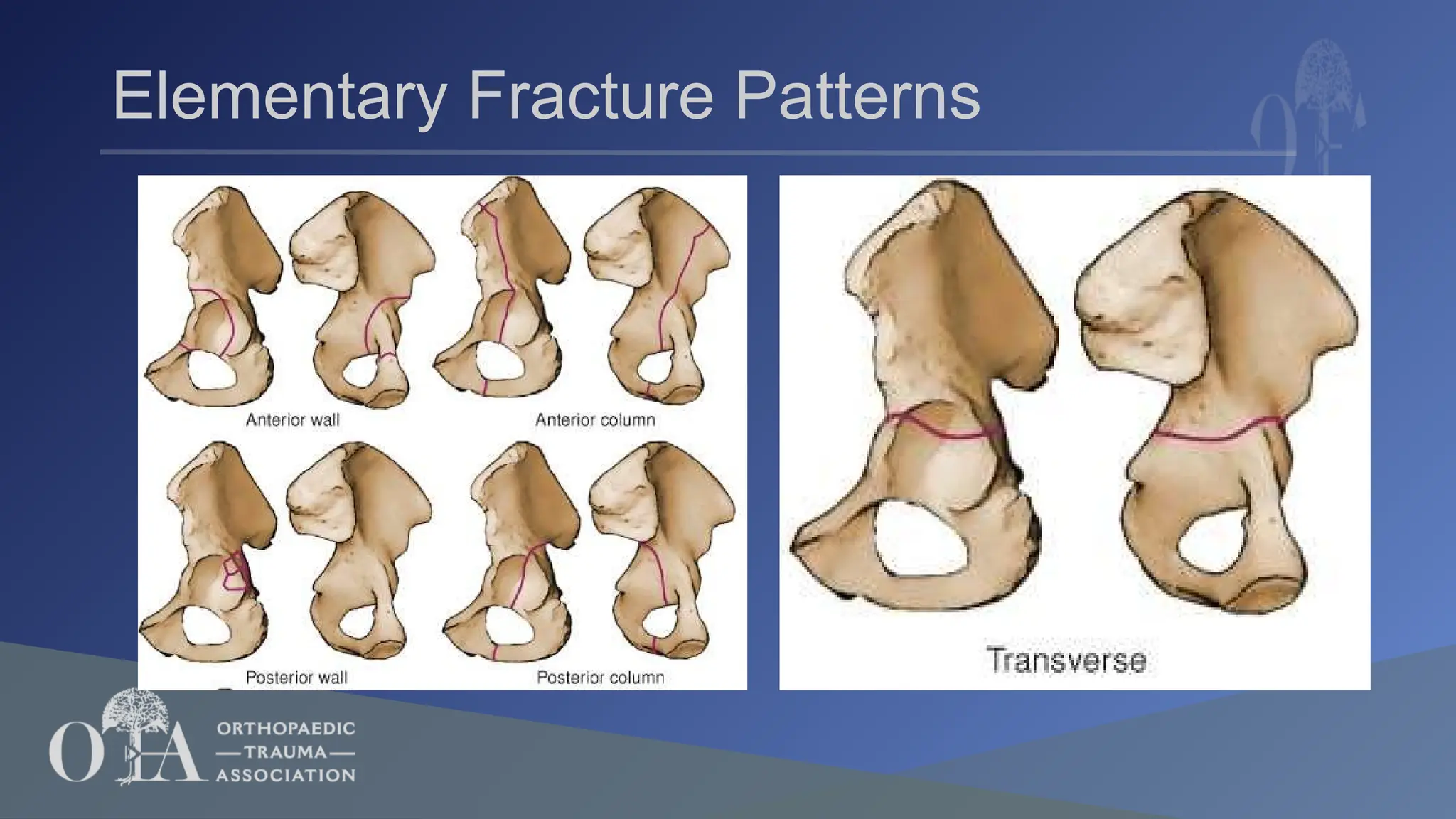 Elementary Fracture Patterns

Anterior wall

Anterior column

Posterior wall

Posterior column

Transverse

OTA

ORTHOPAEDIC
—TRAUMA—
ASSOCIATION